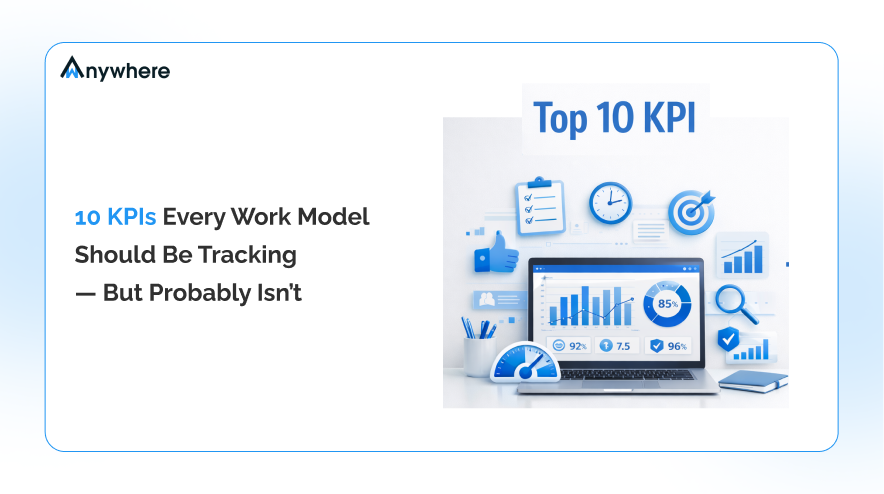 Anywhere

10 KPIs Every Work Model Should Be Tracking — But Probably Isn't

Top 10 KPI

85%

92%

7.5

96%